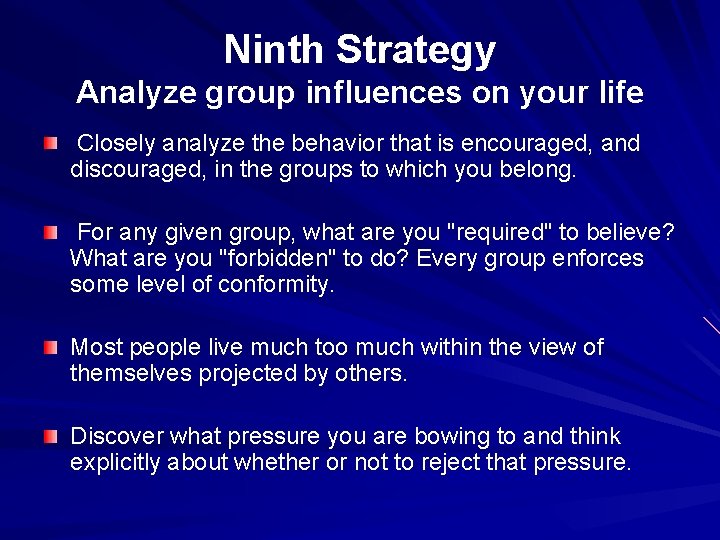 Ninth Strategy
Analyze group influences on your life

Closely analyze the behavior that is encouraged, and discouraged, in the groups to which you belong.

For any given group, what are you "required" to believe? What are you "forbidden" to do? Every group enforces some level of conformity.

Most people live much too much within the view of themselves projected by others.

Discover what pressure you are bowing to and think explicitly about whether or not to reject that pressure.